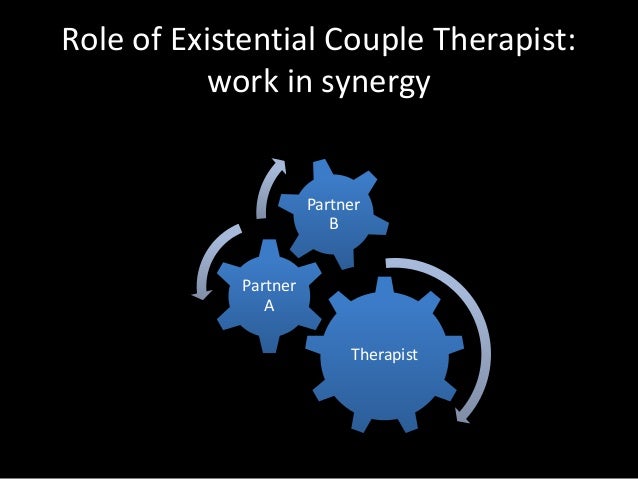 Role of Existential Couple Therapist: work in synergy

Partner B

Partner A

Therapist